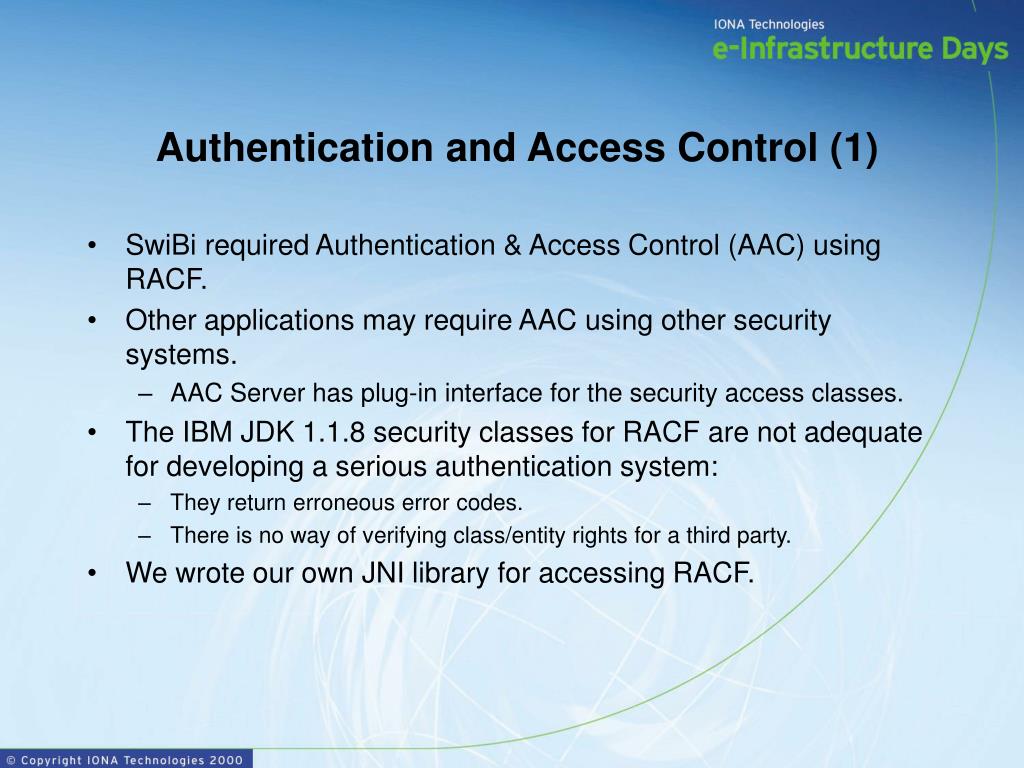 IONA Technologies
e-Infrastructure Days

Authentication and Access Control (1)

• SwiBi required Authentication & Access Control (AAC) using RACF.
• Other applications may require AAC using other security systems.
– AAC Server has plug-in interface for the security access classes.
• The IBM JDK 1.1.8 security classes for RACF are not adequate for developing a serious authentication system:
– They return erroneous error codes.
– There is no way of verifying class/entity rights for a third party.
• We wrote our own JNI library for accessing RACF.

© Copyright IONA Technologies 2000